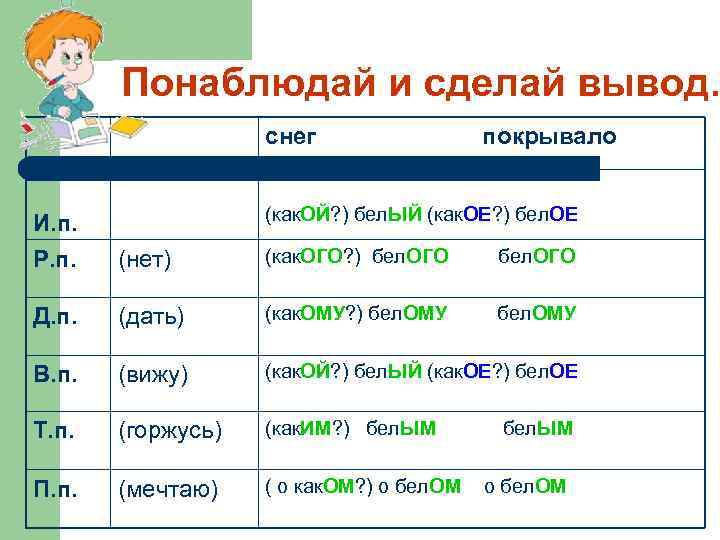 Понаблюдай и сделай вывод.

| | | снег покрывало |
|---|---|---|
| И.п. | | (какОЙ?) белЫЙ (какОЕ?) белОЕ |
| Р.п. | (нет) | (какОГО?) белОГО белОГО |
| Д.п. | (дать) | (какОМУ?) белОМУ белОМУ |
| В.п. | (вижу) | (какОЙ?) белЫЙ (какОЕ?) белОЕ |
| Т.п. | (горжусь) | (какИМ?) белЫМ белЫМ |
| П.п. | (мечтаю) | ( о какОМ?) о белОМ о белОМ |